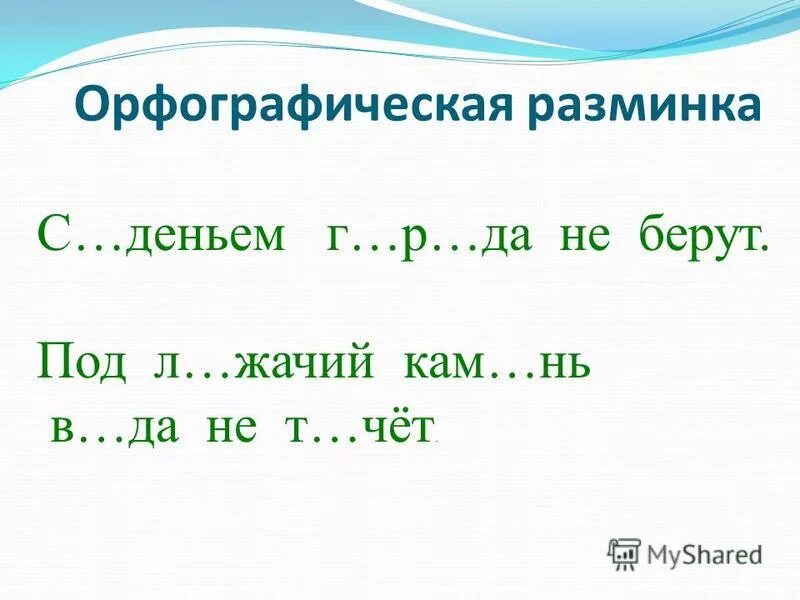 Орфографическая разминка

С…деньем г…р…да не берут.

Под л…жачий кам…нь в…да не т…чёт.

MyShared